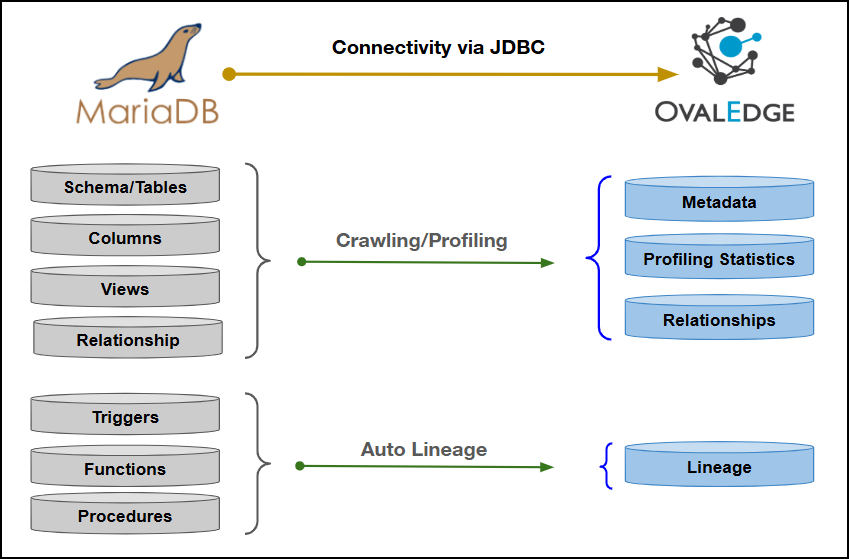 MariaDB

Connectivity via JDBC

OVALEDGE

Schema/Tables

Columns

Views

Relationship

Crawling/Profiling

Metadata

Profiling Statistics

Relationships

Triggers

Functions

Procedures

Auto Lineage

Lineage